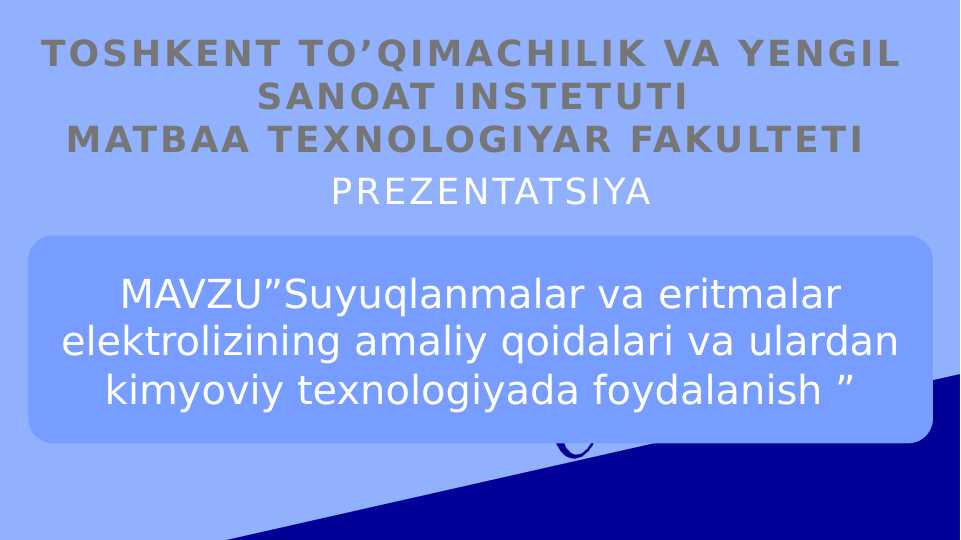 TOSHKENT TO’QIMACHILIK VA YENGIL SANOAT INSTETUTI
MATBAA TEXNOLOGIYAR FAKULTETI

PREZENTATSIYA

MAVZU”Suyuqlanmalar va eritmalar elektrolizining amaliy qoidalari va ulardan kimyoviy texnologiyada foydalanish ”